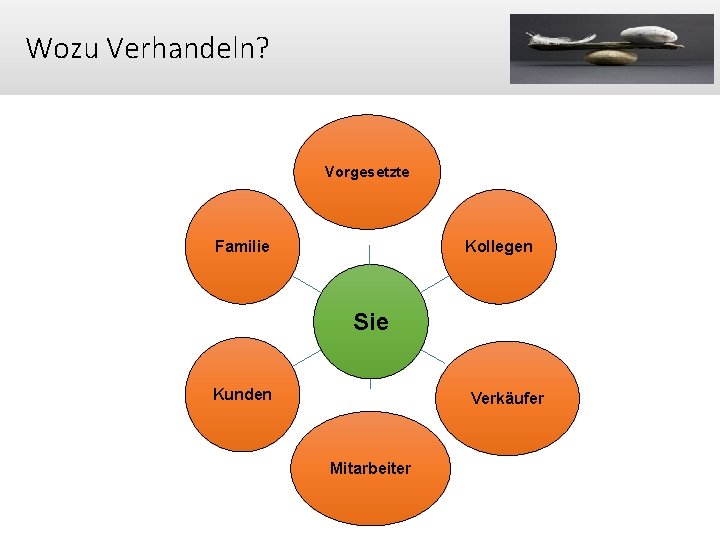 Wozu Verhandeln?

Vorgesetzte

Familie

Kollegen

Sie

Kunden

Verkäufer

Mitarbeiter